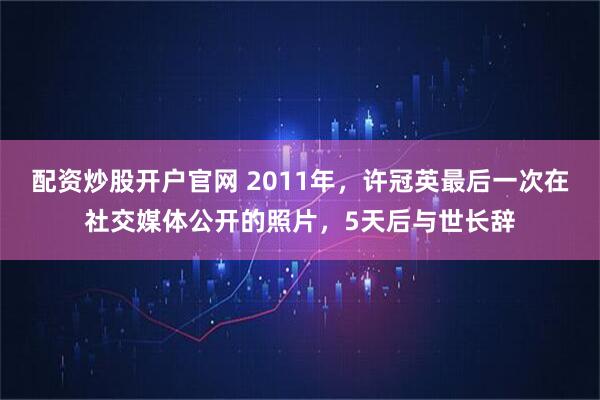 配资炒股开户官网 2011年，许冠英最后一次在社交媒体公开的照片，5天后与世长辞